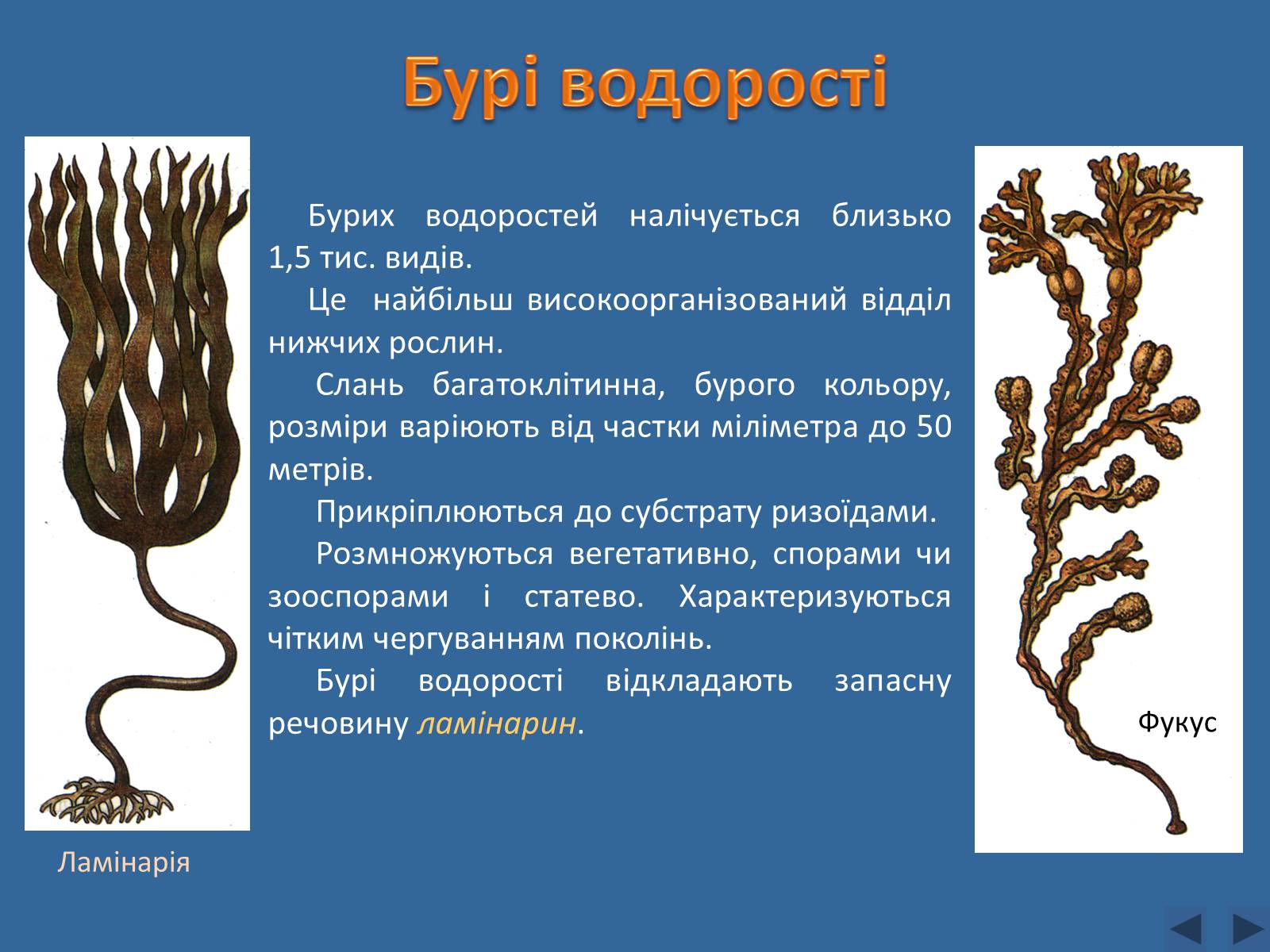 Бурі водорості

Бурих водоростей налічується близько 1,5 тис. видів.

Це найбільш високоорганізований відділ нижчих рослин.

Слань багатоклітинна, бурого кольору, розміри варіюють від частки міліметра до 50 метрів.

Прикріплюються до субстрату ризоїдами.

Розмножуються вегетативно, спорами чи зооспорами і статево. Характеризуються чітким чергуванням поколінь.

Бурі водорості відкладають запасну речовину ламінарин.

Фукус

Ламінарія